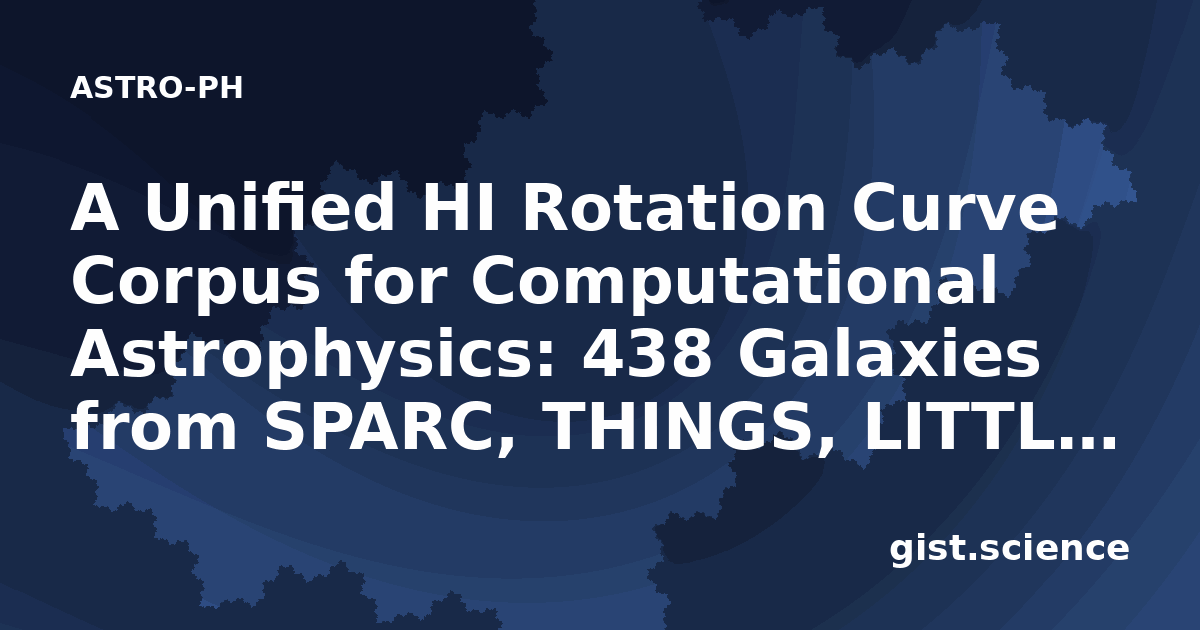 ASTRO-PH

A Unified HI Rotation Curve Corpus for Computational Astrophysics: 438 Galaxies from SPARC, THINGS, LITTL...

gist.science